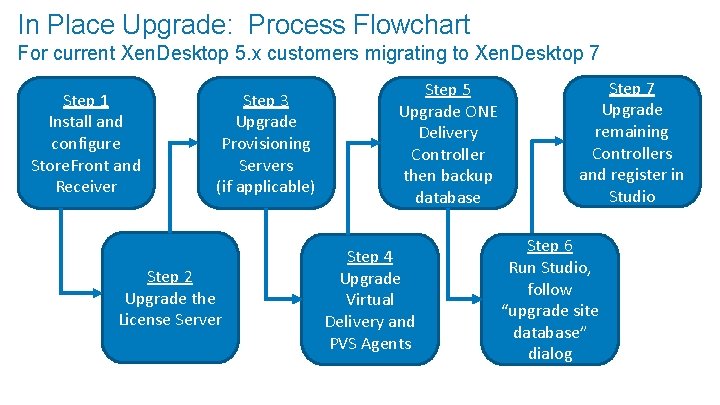 In Place Upgrade: Process Flowchart
For current XenDesktop 5.x customers migrating to XenDesktop 7

Step 1
Install and configure StoreFront and Receiver

Step 2
Upgrade the License Server

Step 3
Upgrade Provisioning Servers (if applicable)

Step 4
Upgrade Virtual Delivery and PVS Agents

Step 5
Upgrade ONE Delivery Controller then backup database

Step 6
Run Studio, follow "upgrade site database" dialog

Step 7
Upgrade remaining Controllers and register in Studio